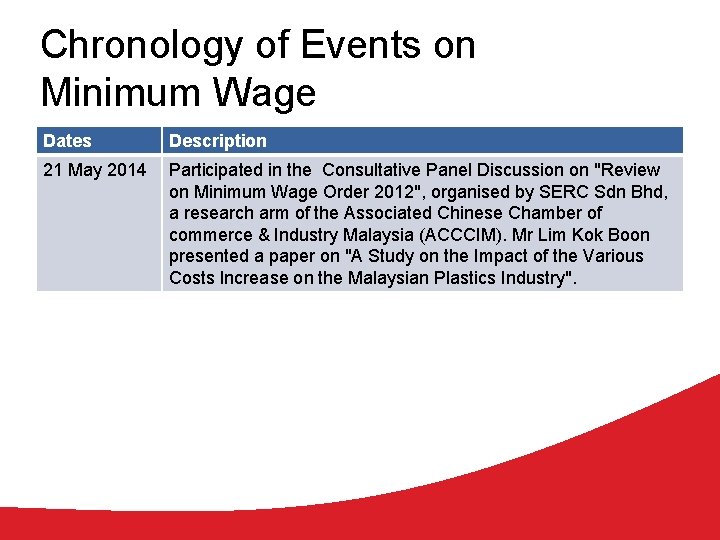 Chronology of Events on Minimum Wage

| Dates | Description |
|---|---|
| 21 May 2014 | Participated in the Consultative Panel Discussion on "Review on Minimum Wage Order 2012", organised by SERC Sdn Bhd, a research arm of the Associated Chinese Chamber of commerce & Industry Malaysia (ACCCIM). Mr Lim Kok Boon presented a paper on "A Study on the Impact of the Various Costs Increase on the Malaysian Plastics Industry". |